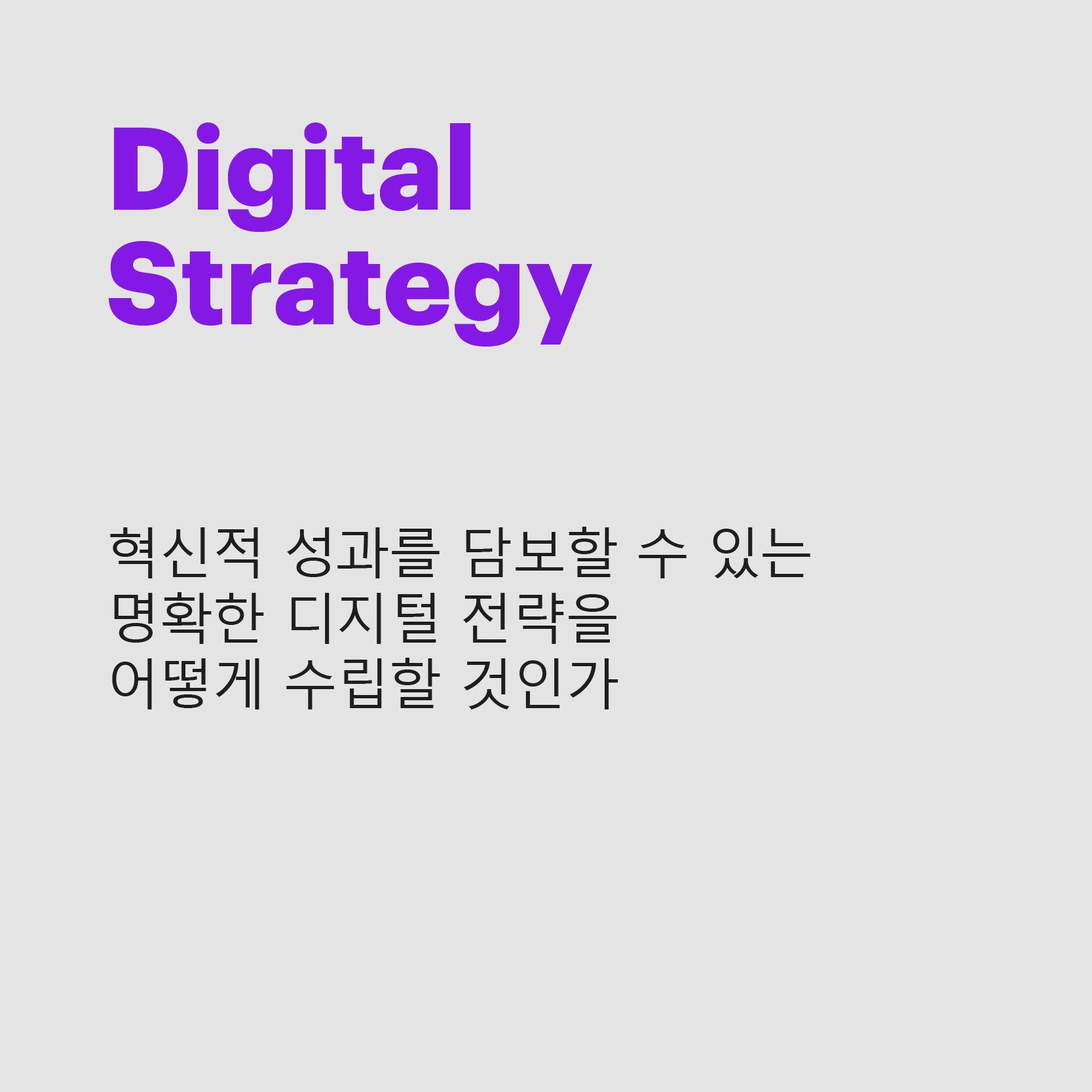 Digital Strategy

혁신적 성과를 담보할 수 있는 명확한 디지털 전략을 어떻게 수립할 것인가